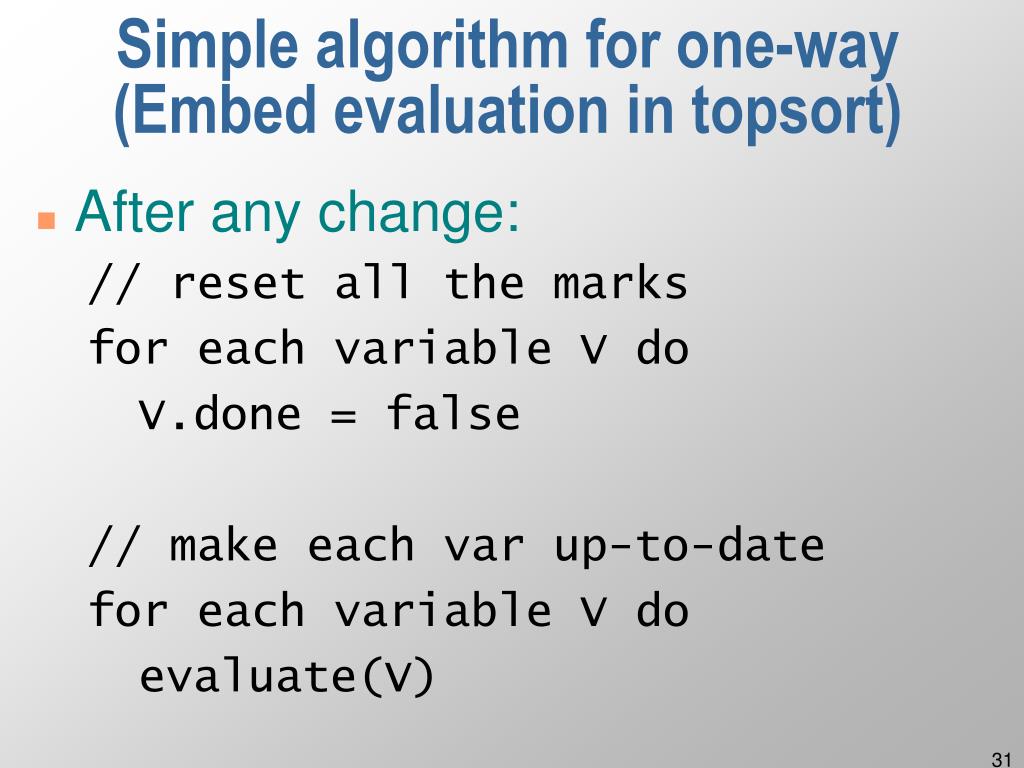 Simple algorithm for one-way (Embed evaluation in topsort)

After any change:

// reset all the marks
for each variable V do
  V.done = false

// make each var up-to-date
for each variable V do
  evaluate(V)

31